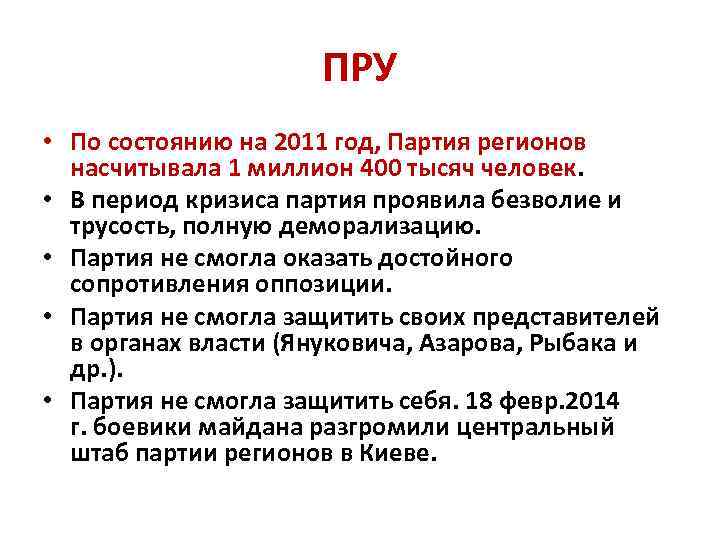 ПРУ

• По состоянию на 2011 год, Партия регионов насчитывала 1 миллион 400 тысяч человек.
• В период кризиса партия проявила безволие и трусость, полную деморализацию.
• Партия не смогла оказать достойного сопротивления оппозиции.
• Партия не смогла защитить своих представителей в органах власти (Януковича, Азарова, Рыбака и др.).
• Партия не смогла защитить себя. 18 февр.2014 г. боевики майдана разгромили центральный штаб партии регионов в Киеве.